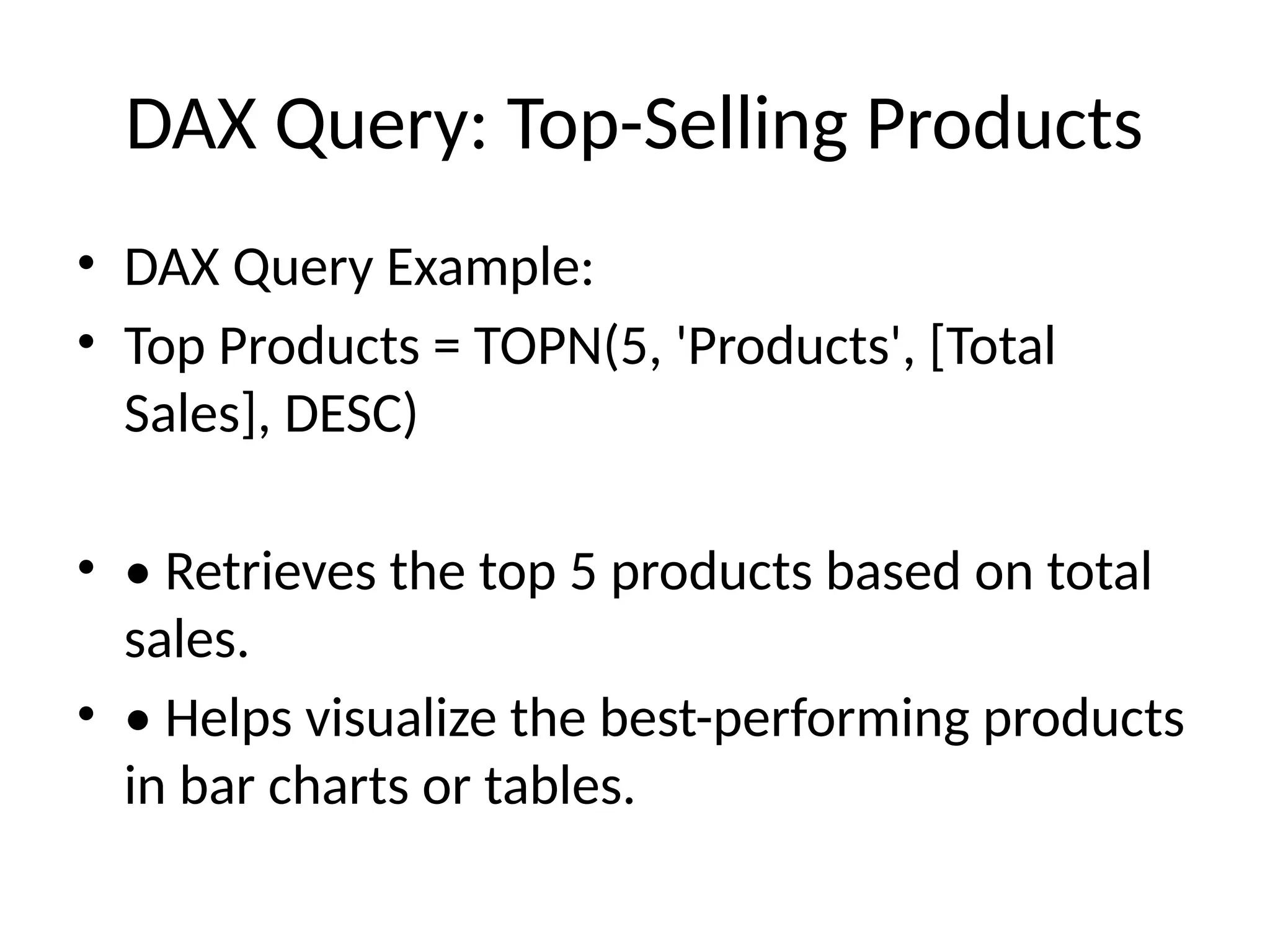 DAX Query: Top-Selling Products

• DAX Query Example:
• Top Products = TOPN(5, 'Products', [Total Sales], DESC)

• • Retrieves the top 5 products based on total sales.
• • Helps visualize the best-performing products in bar charts or tables.